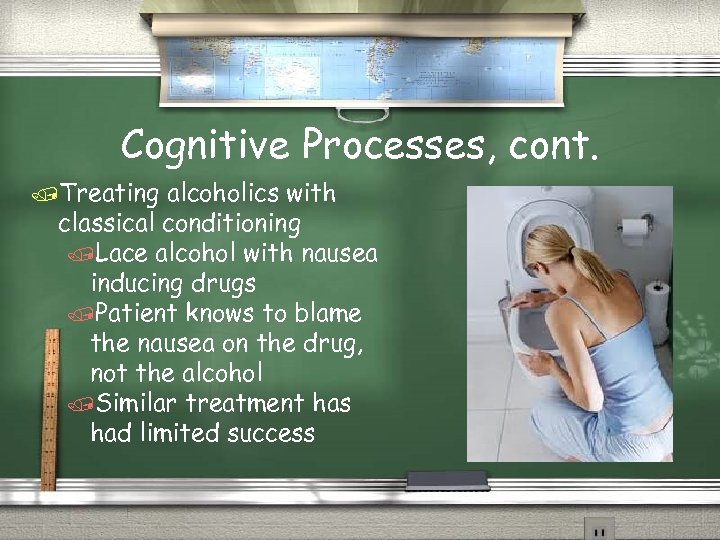 Cognitive Processes, cont.

Treating alcoholics with classical conditioning

Lace alcohol with nausea inducing drugs

Patient knows to blame the nausea on the drug, not the alcohol

Similar treatment has had limited success